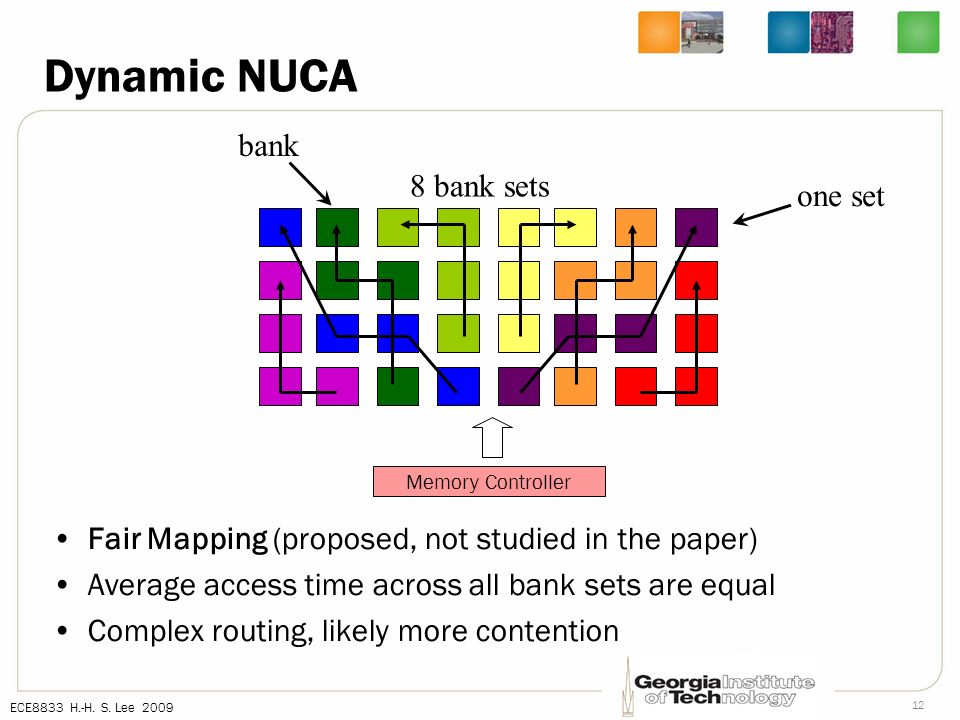 Dynamic NUCA

bank

8 bank sets

one set

Memory Controller

• Fair Mapping (proposed, not studied in the paper)
• Average access time across all bank sets are equal
• Complex routing, likely more contention

ECE8833 H.-H. S. Lee 2009

Georgia Institute of Technology

12